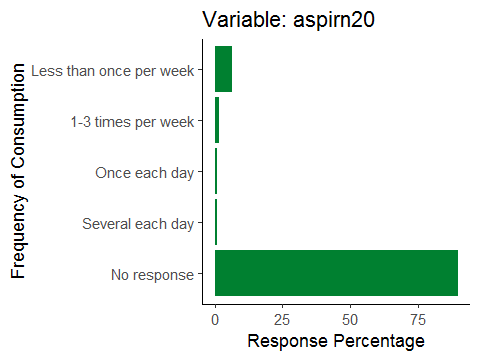 Variable: aspirn20

Frequency of Consumption

Less than once per week
1-3 times per week
Once each day
Several each day
No response

0
25
50
75

Response Percentage